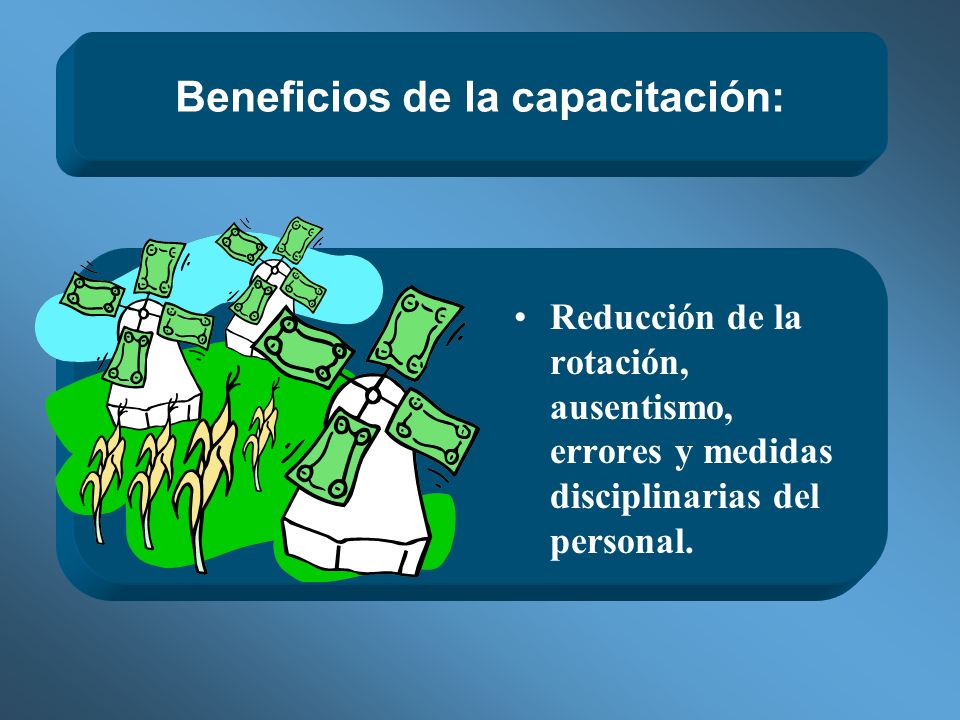 Beneficios de la capacitación:

• Reducción de la rotación, ausentismo, errores y medidas disciplinarias del personal.